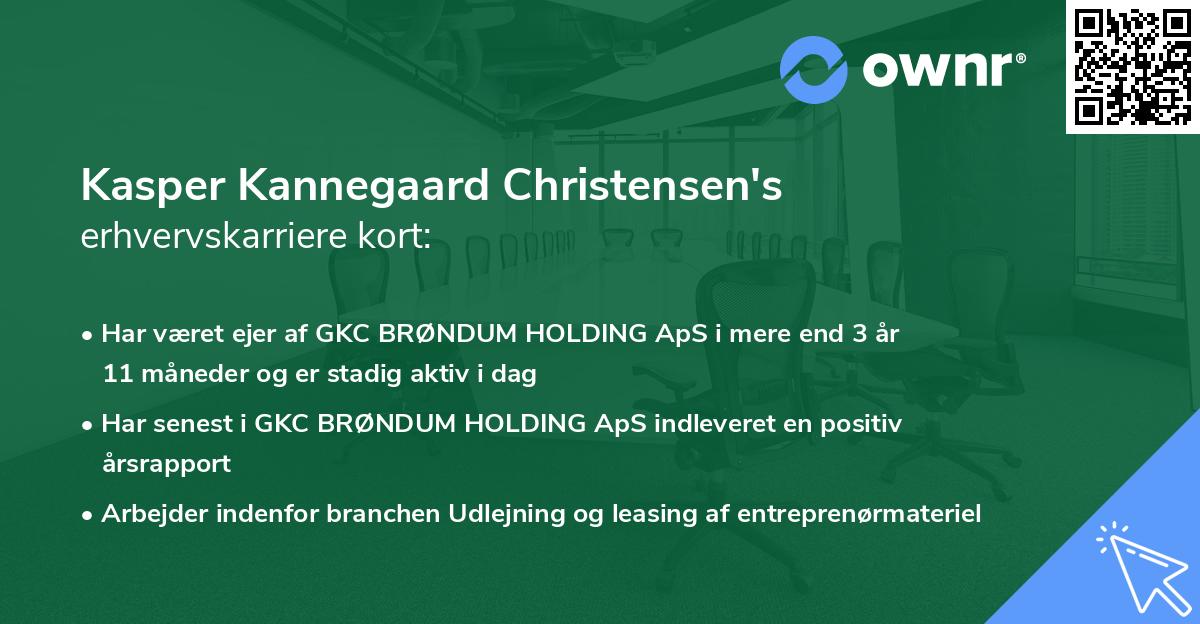 ownr®

Kasper Kannegaard Christensen's
erhvervskarriere kort:

• Har været ejer af GKC BRØNDUM HOLDING ApS i mere end 3 år 11 måneder og er stadig aktiv i dag

• Har senest i GKC BRØNDUM HOLDING ApS indleveret en positiv årsrapport

• Arbejder indenfor branchen Udlejning og leasing af entreprenørmateriel